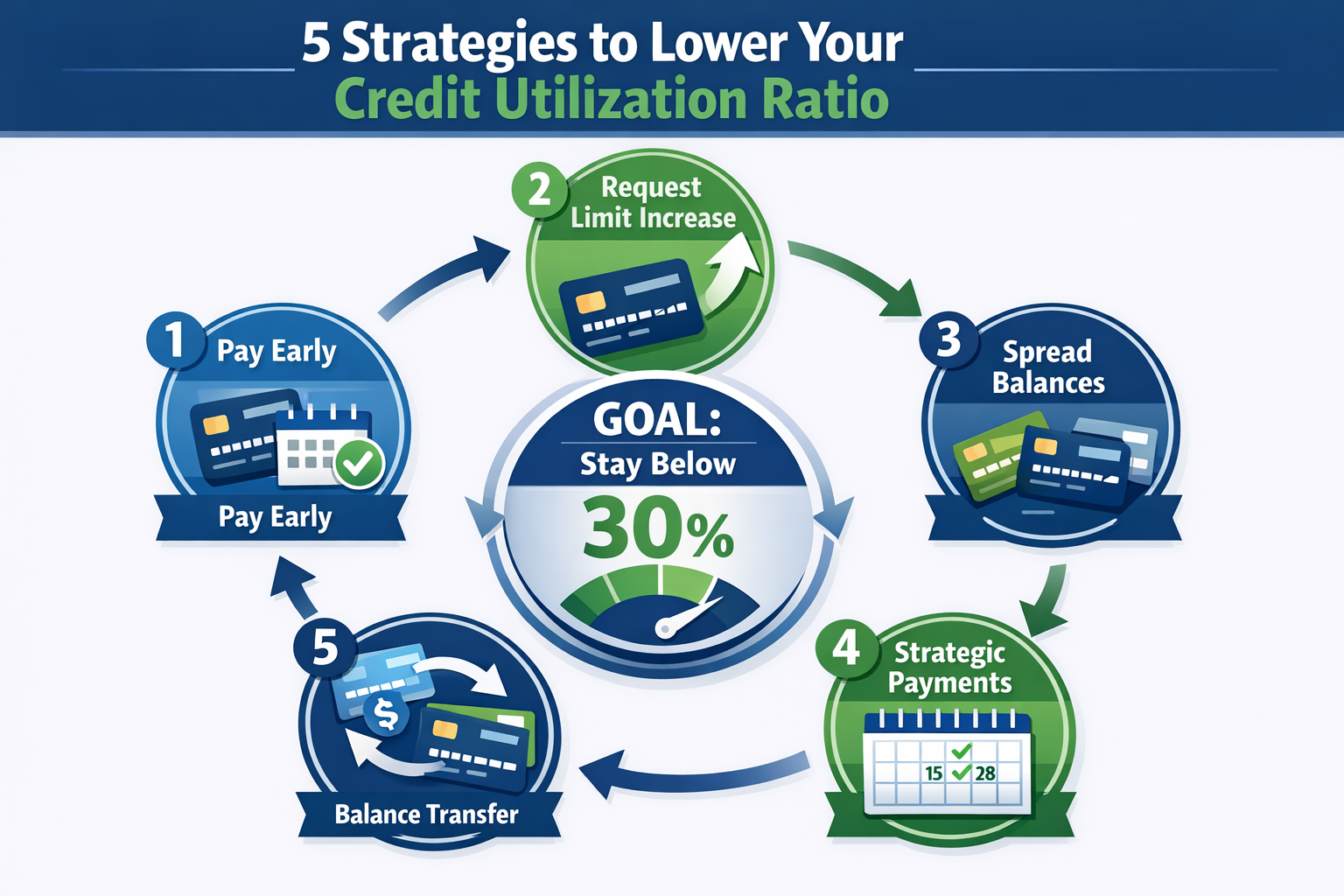 5 Strategies to Lower Your
Credit Utilization Ratio

1 Pay Early

Pay Early

2 Request Limit Increase

3 Spread Balances

GOAL:
Stay Below
30%

4 Strategic Payments

15 28

5

$

Balance Transfer